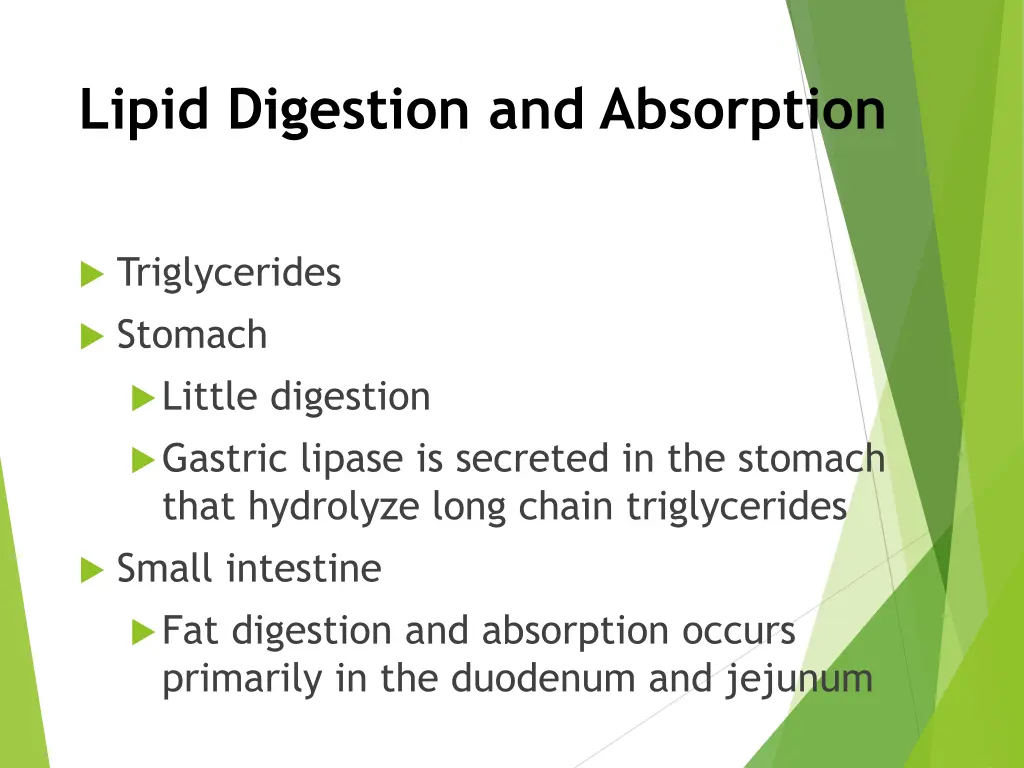 Lipid Digestion and Absorption

Triglycerides

Stomach

Little digestion

Gastric lipase is secreted in the stomach that hydrolyze long chain triglycerides

Small intestine

Fat digestion and absorption occurs primarily in the duodenum and jejunum